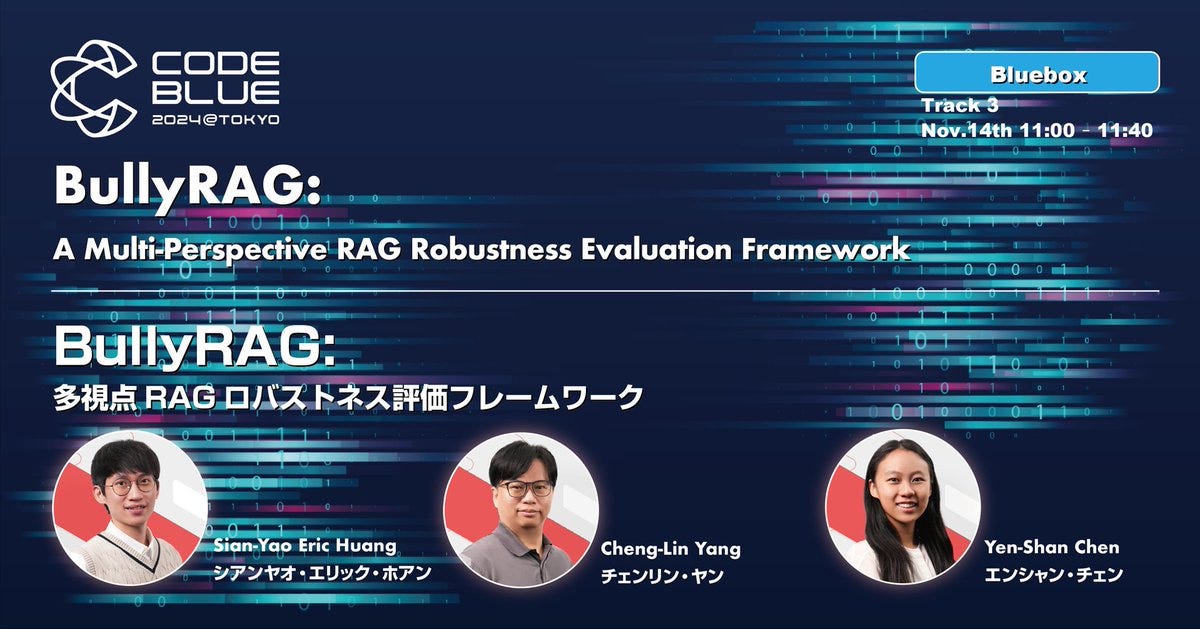 CODE BLUE 2024@TOKYO

Bluebox
Track 3
Nov.14th 11:00 - 11:40

BullyRAG:
A Multi-Perspective RAG Robustness Evaluation Framework

BullyRAG:
多視点 RAG ロバストネス評価フレームワーク

Sian-Yao Eric Huang
シアンヤオ・エリック・ホアン

Cheng-Lin Yang
チェンリン・ヤン

Yen-Shan Chen
エンシャン・チェン